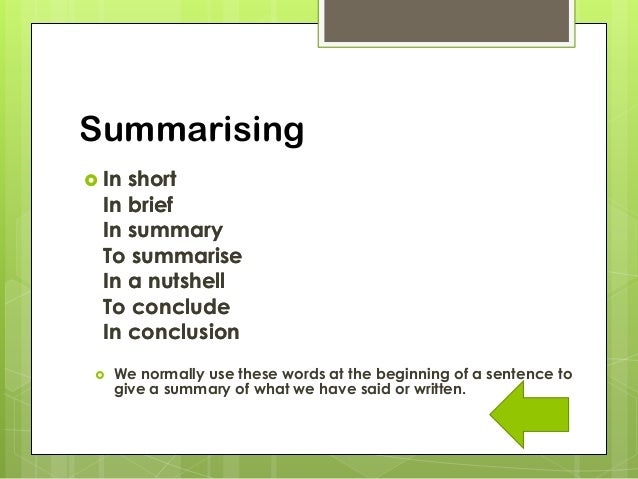 Summarising

In short
In brief
In summary
To summarise
In a nutshell
To conclude
In conclusion

We normally use these words at the beginning of a sentence to give a summary of what we have said or written.